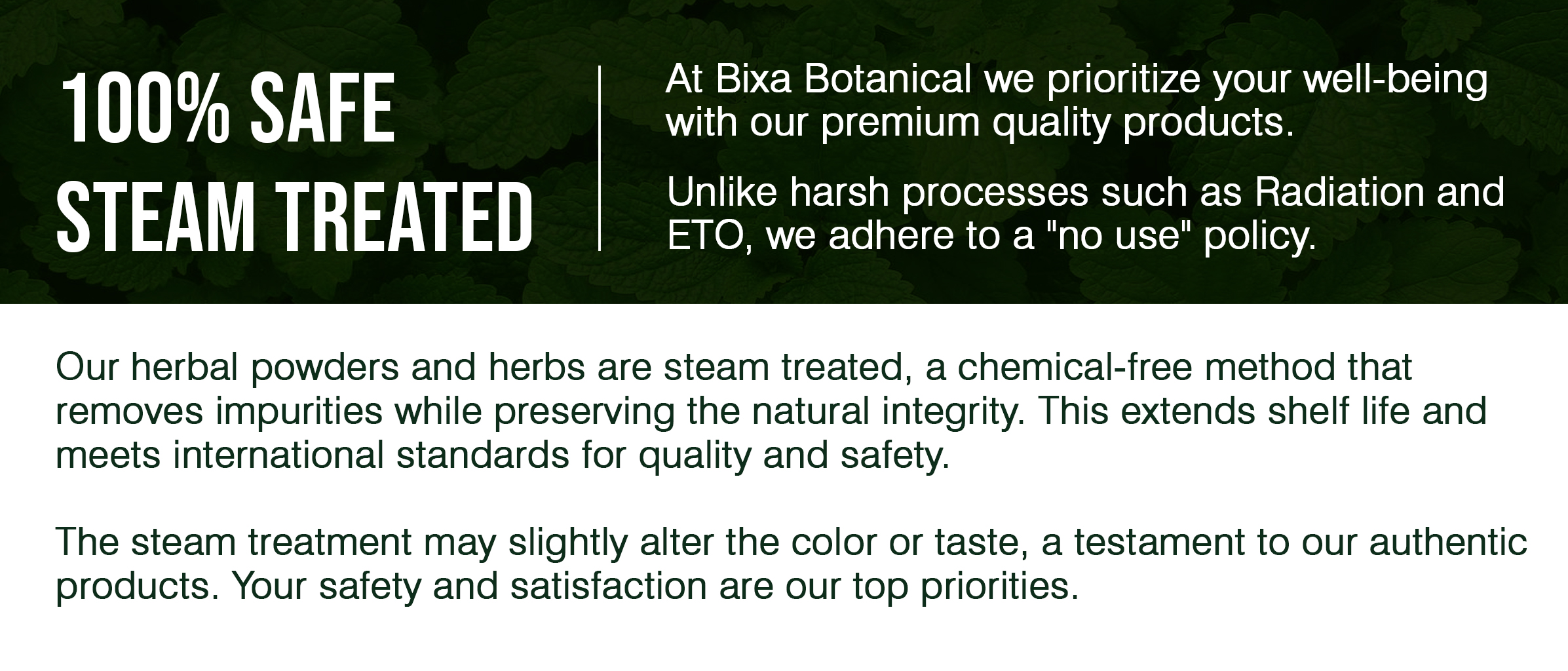 100% SAFE
STEAM TREATED

At Bixa Botanical we prioritize your well-being with our premium quality products.

Unlike harsh processes such as Radiation and ETO, we adhere to a "no use" policy.

Our herbal powders and herbs are steam treated, a chemical-free method that removes impurities while preserving the natural integrity. This extends shelf life and meets international standards for quality and safety.

The steam treatment may slightly alter the color or taste, a testament to our authentic products. Your safety and satisfaction are our top priorities.